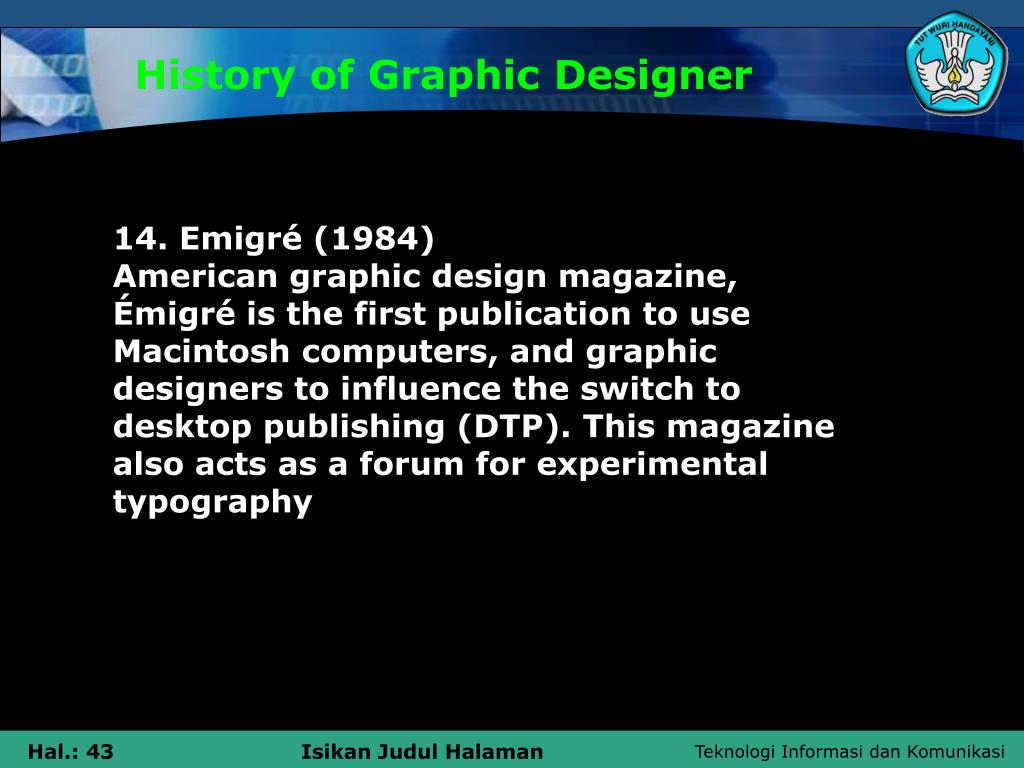 History of Graphic Designer

TUT WURI HANDAYANI

14. Emigré (1984)
American graphic design magazine, Émigré is the first publication to use Macintosh computers, and graphic designers to influence the switch to desktop publishing (DTP). This magazine also acts as a forum for experimental typography

Hal.: 43

Isikan Judul Halaman

Teknologi Informasi dan Komunikasi